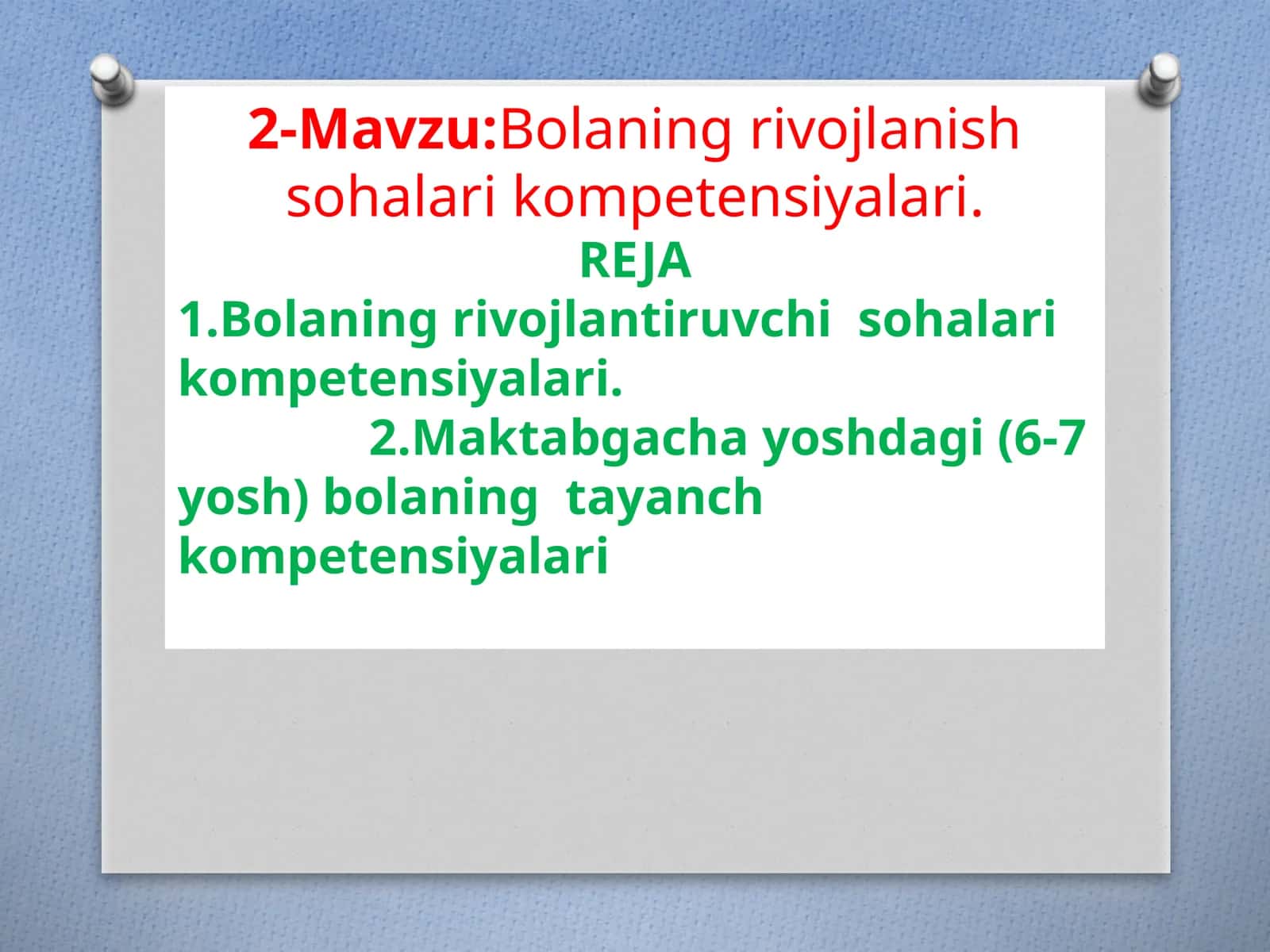 2-Mavzu:Bolaning rivojlanish sohalari kompetensiyalari.

REJA

1.Bolaning rivojlantiruvchi sohalari kompetensiyalari.

2.Maktabgacha yoshdagi (6-7 yosh) bolaning tayanch kompetensiyalari